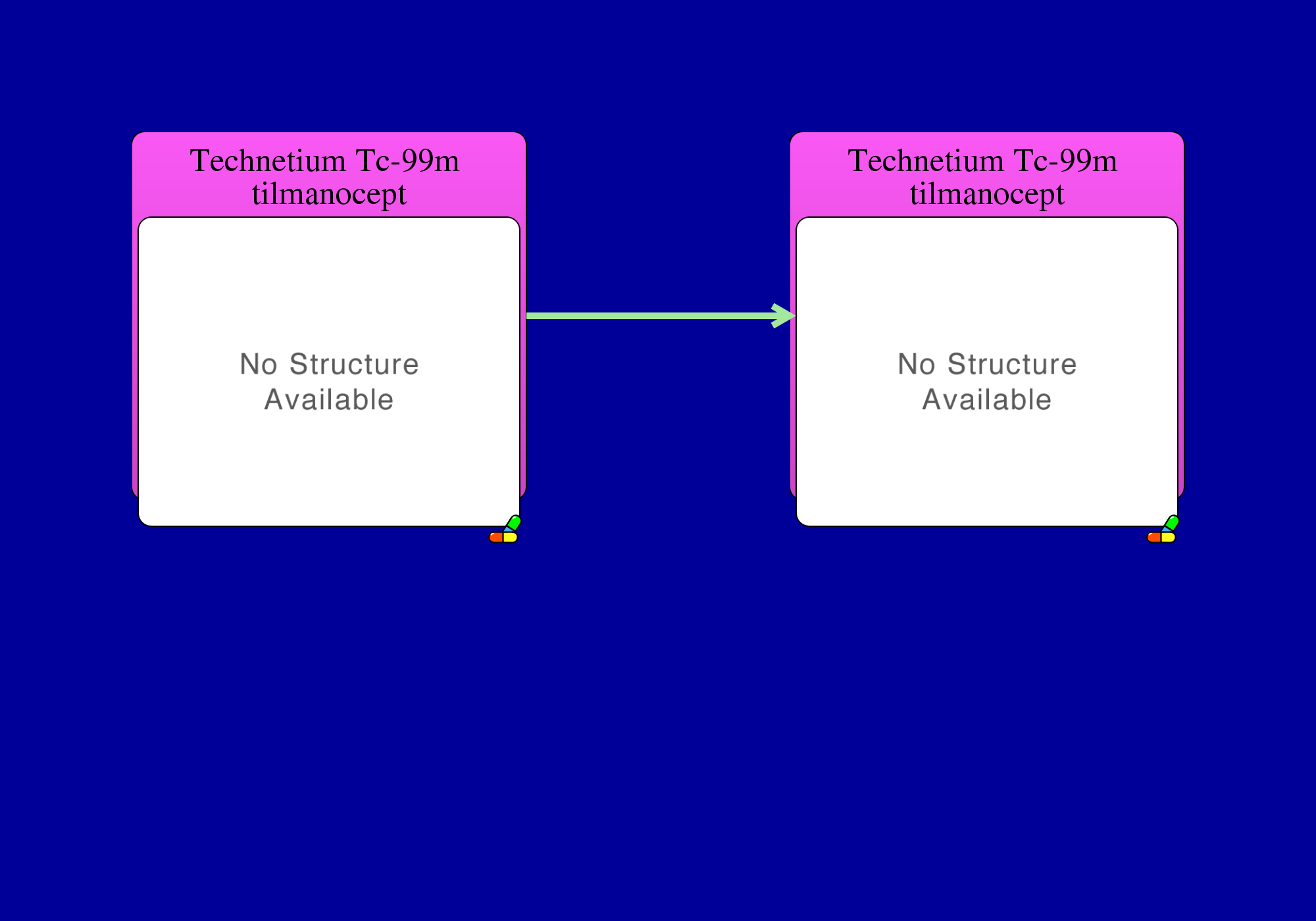 Technetium Tc-99m tilmanocept

No Structure Available

Technetium Tc-99m tilmanocept

No Structure Available